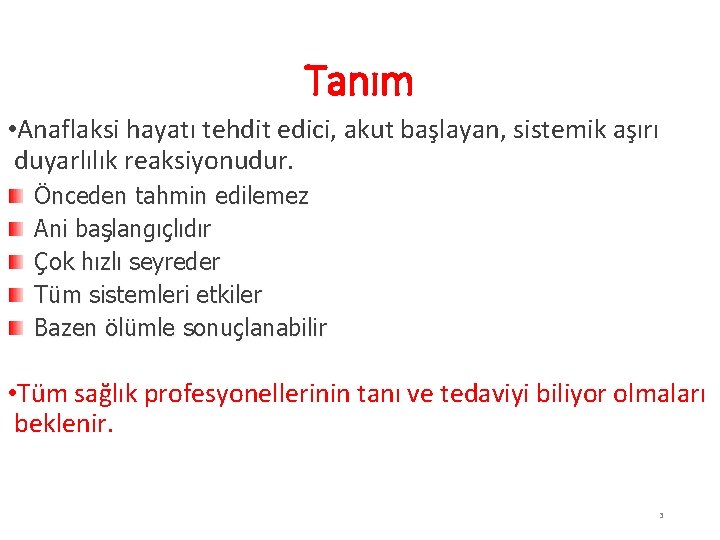 Tanım

•Anaflaksi hayatı tehdit edici, akut başlayan, sistemik aşırı duyarlılık reaksiyonudur.

Önceden tahmin edilemez
Ani başlangıçlıdır
Çok hızlı seyreder
Tüm sistemleri etkiler
Bazen ölümle sonuçlanabilir

•Tüm sağlık profesyonellerinin tanı ve tedaviyi biliyor olmaları beklenir.

3